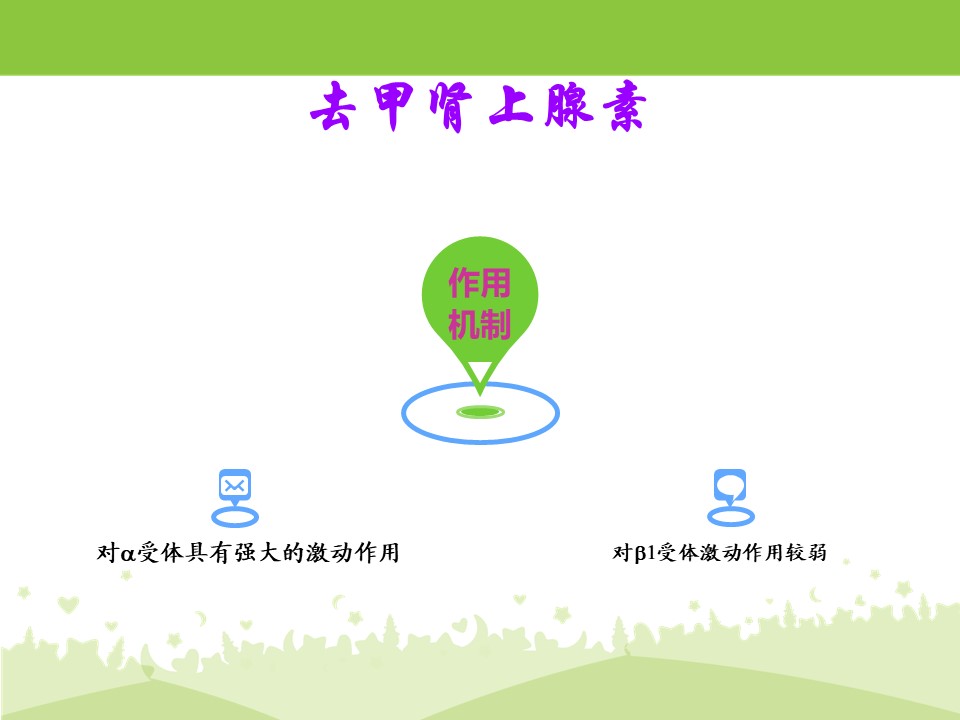 去甲肾上腺素

作用机制

对α受体具有强大的激动作用

对β1受体激动作用较弱